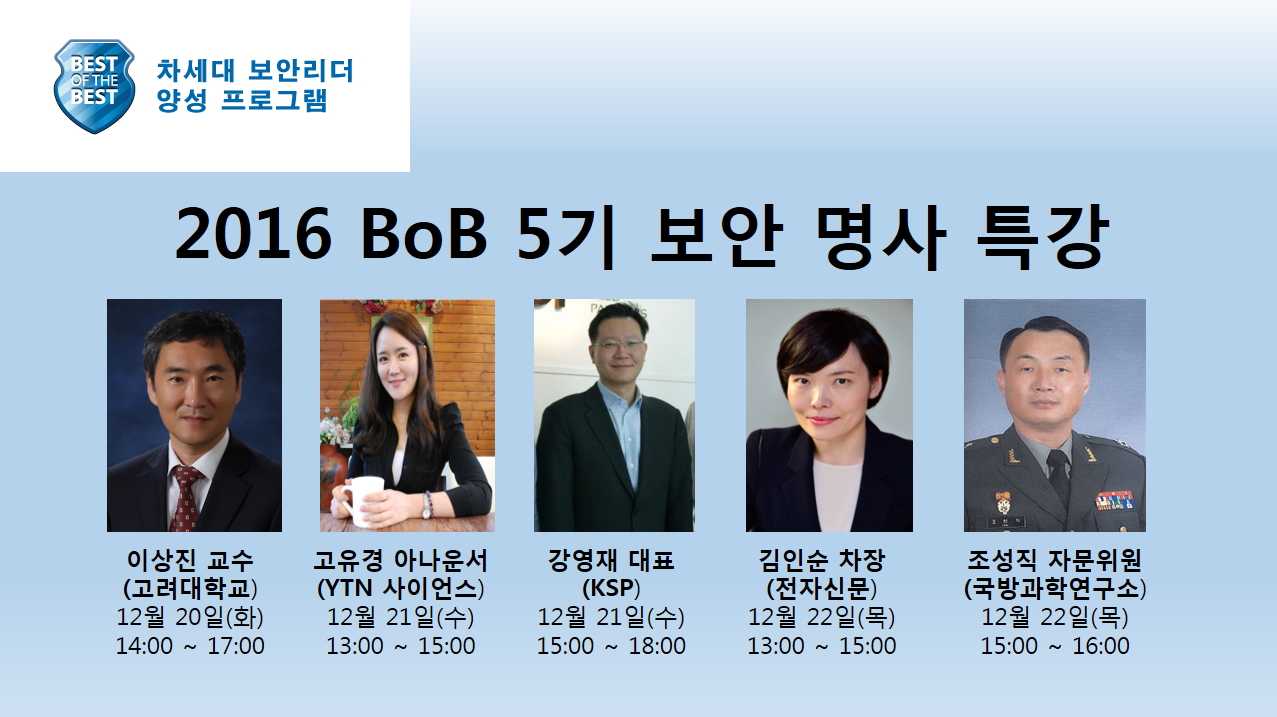 BEST OF THE BEST

차세대 보안리더 양성 프로그램

2016 BoB 5기 보안 명사 특강

이상진 교수
(고려대학교)
12월 20일(화)
14:00 ~ 17:00

고유경 아나운서
(YTN 사이언스)
12월 21일(수)
13:00 ~ 15:00

강영재 대표
(KSP)
12월 21일(수)
15:00 ~ 18:00

김인순 차장
(전자신문)
12월 22일(목)
13:00 ~ 15:00

조성직 자문위원
(국방과학연구소)
12월 22일(목)
15:00 ~ 16:00